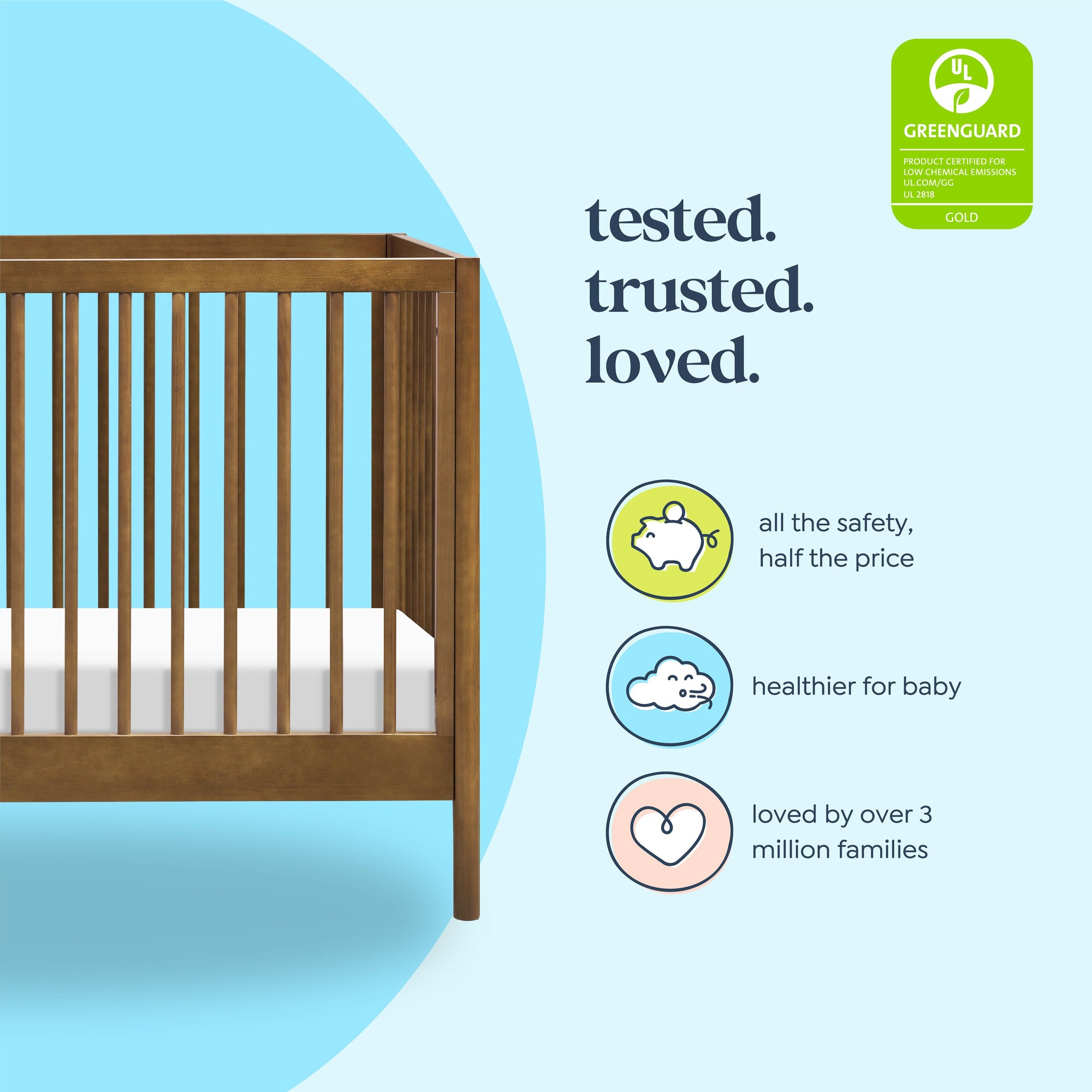 UL

GREENGUARD

PRODUCT CERTIFIED FOR LOW CHEMICAL EMISSIONS
UL.COM/GG
UL 2818

GOLD

tested.
trusted.
loved.

all the safety, half the price

healthier for baby

loved by over 3 million families